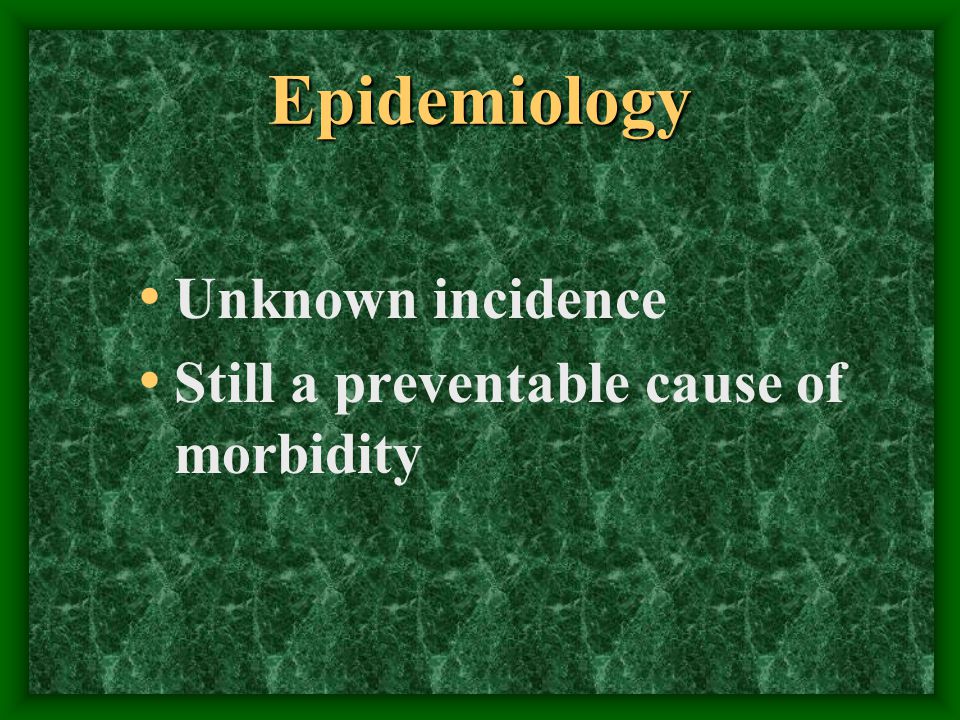 Epidemiology

• Unknown incidence
• Still a preventable cause of morbidity